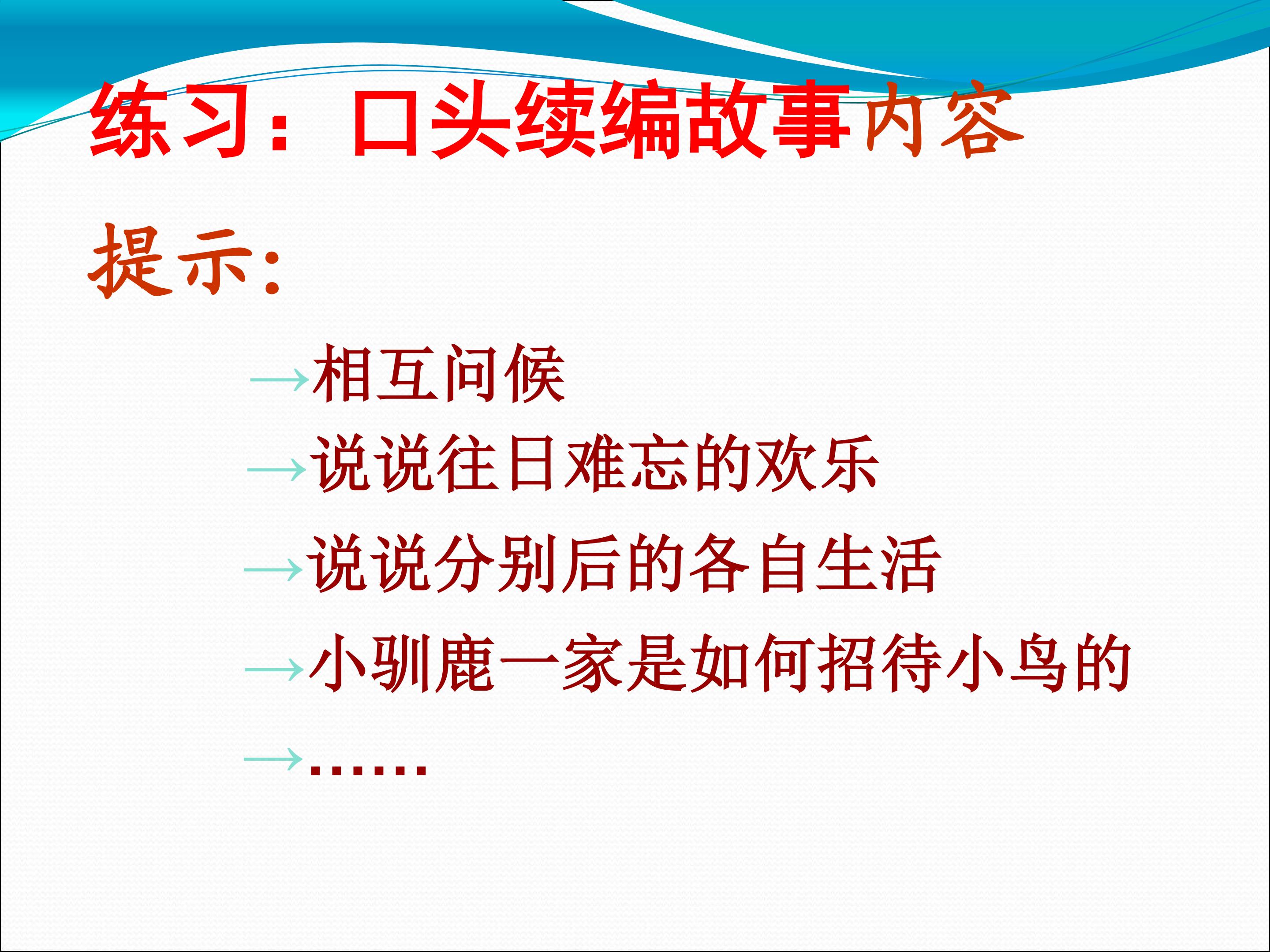 练习：口头续编故事内容

提示：

→相互问候

→说说往日难忘的欢乐

→说说分别后的各自生活

→小驯鹿一家是如何招待小鸟的

→……